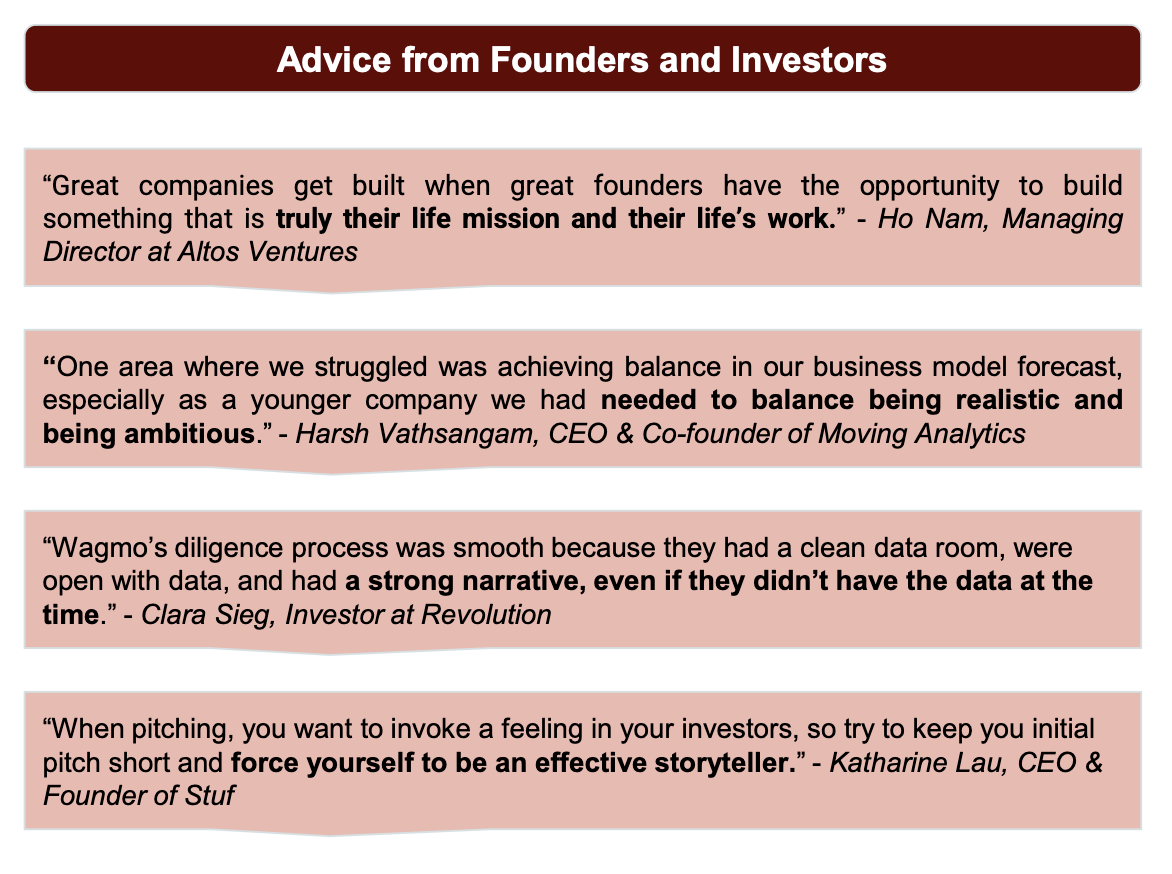 Advice from Founders and Investors

“Great companies get built when great founders have the opportunity to build something that is truly their life mission and their life’s work.” - Ho Nam, Managing Director at Altos Ventures

“One area where we struggled was achieving balance in our business model forecast, especially as a younger company we had needed to balance being realistic and being ambitious.” - Harsh Vathsangam, CEO & Co-founder of Moving Analytics

“Wagmo’s diligence process was smooth because they had a clean data room, were open with data, and had a strong narrative, even if they didn’t have the data at the time.” - Clara Sieg, Investor at Revolution

“When pitching, you want to invoke a feeling in your investors, so try to keep you initial pitch short and force yourself to be an effective storyteller.” - Katharine Lau, CEO & Founder of Stuf